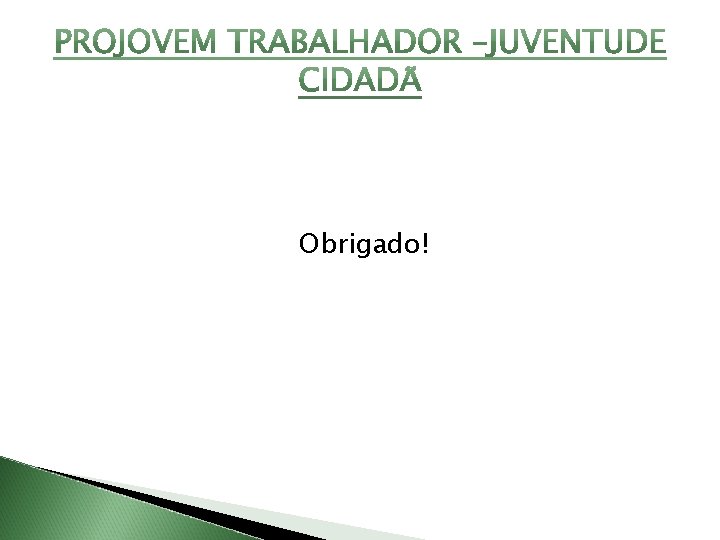 PROJOVEM TRABALHADOR –JUVENTUDE CIDADÃ

Obrigado!